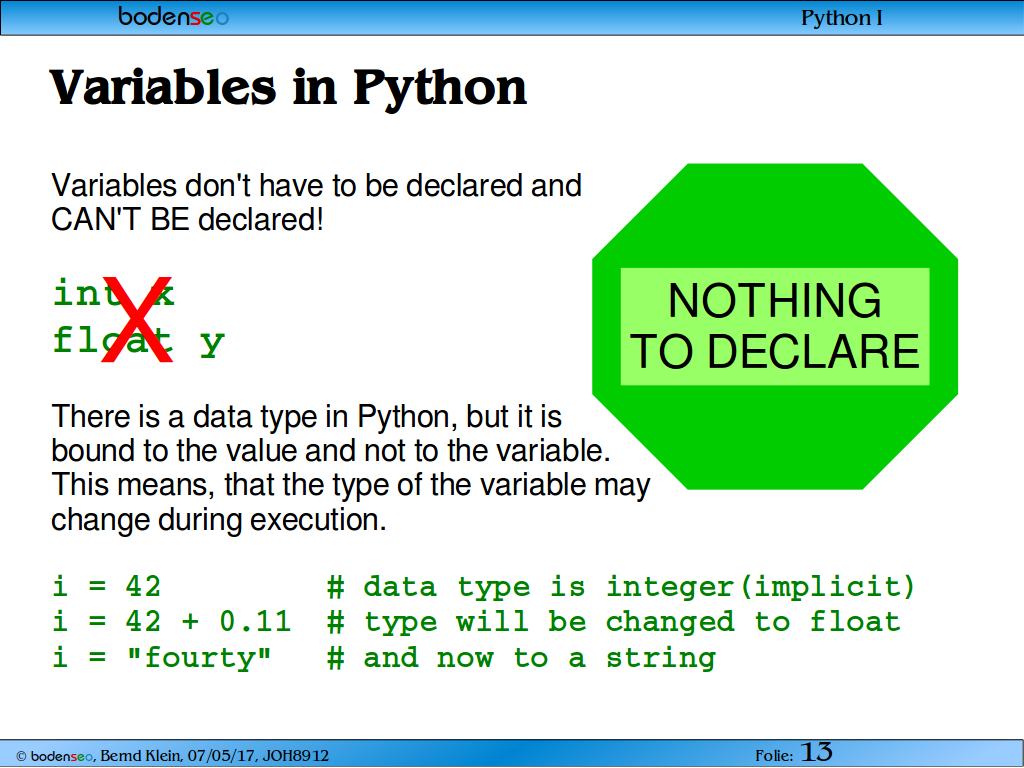 bodenseo

Python I

Variables in Python

Variables don't have to be declared and CAN'T BE declared!

int x
float y

NOTHING TO DECLARE

There is a data type in Python, but it is bound to the value and not to the variable. This means, that the type of the variable may change during execution.

i = 42 # data type is integer(implicit)
i = 42 + 0.11 # type will be changed to float
i = "fourty" # and now to a string

© bodenseo, Bernd Klein, 07/05/17, JOH8912

Folie: 13